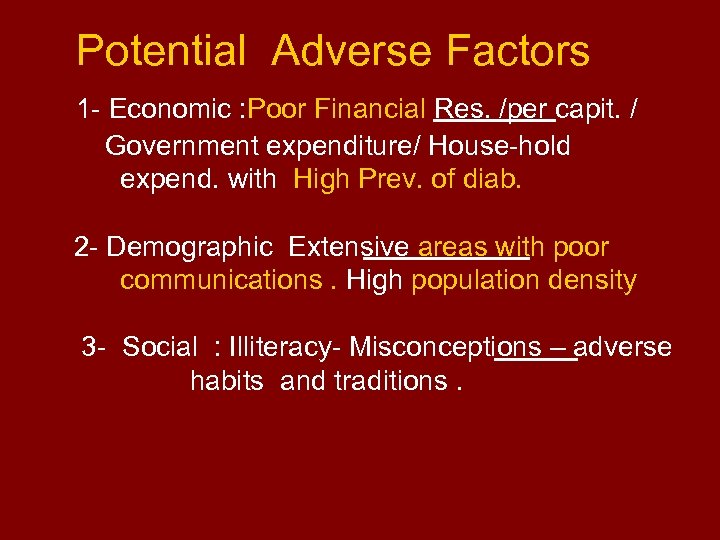 Potential Adverse Factors

1- Economic :Poor Financial Res. /per capit. / Government expenditure/ House-hold expend. with High Prev. of diab.

2- Demographic Extensive areas with poor communications . High population density

3- Social : Illiteracy- Misconceptions – adverse habits and traditions .